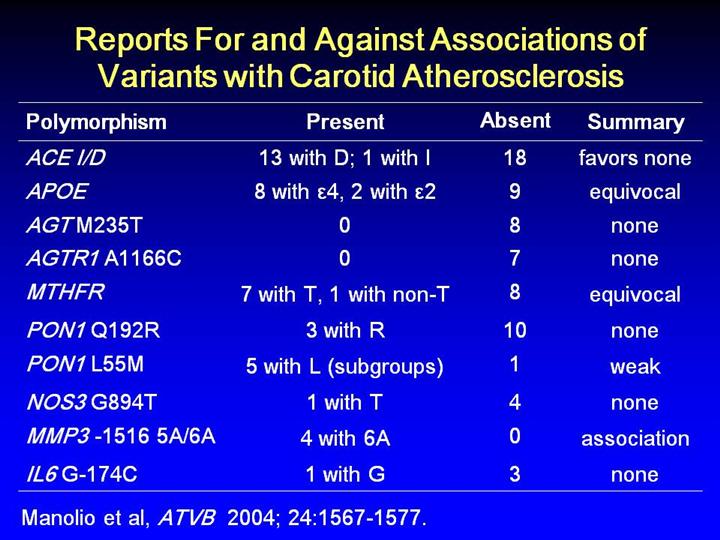 Reports For and Against Associations of Variants with Carotid Atherosclerosis

| Polymorphism | Present | Absent | Summary |
|---|---|---|---|
| ACE I/D | 13 with D; 1 with I | 18 | favors none |
| APOE | 8 with ε4, 2 with ε2 | 9 | equivocal |
| AGT M235T | 0 | 8 | none |
| AGTR1 A1166C | 0 | 7 | none |
| MTHFR | 7 with T, 1 with non-T | 8 | equivocal |
| PON1 Q192R | 3 with R | 10 | none |
| PON1 L55M | 5 with L (subgroups) | 1 | weak |
| NOS3 G894T | 1 with T | 4 | none |
| MMP3 -1516 5A/6A | 4 with 6A | 0 | association |
| IL6 G-174C | 1 with G | 3 | none |

Manolio et al, ATVB 2004; 24:1567-1577.